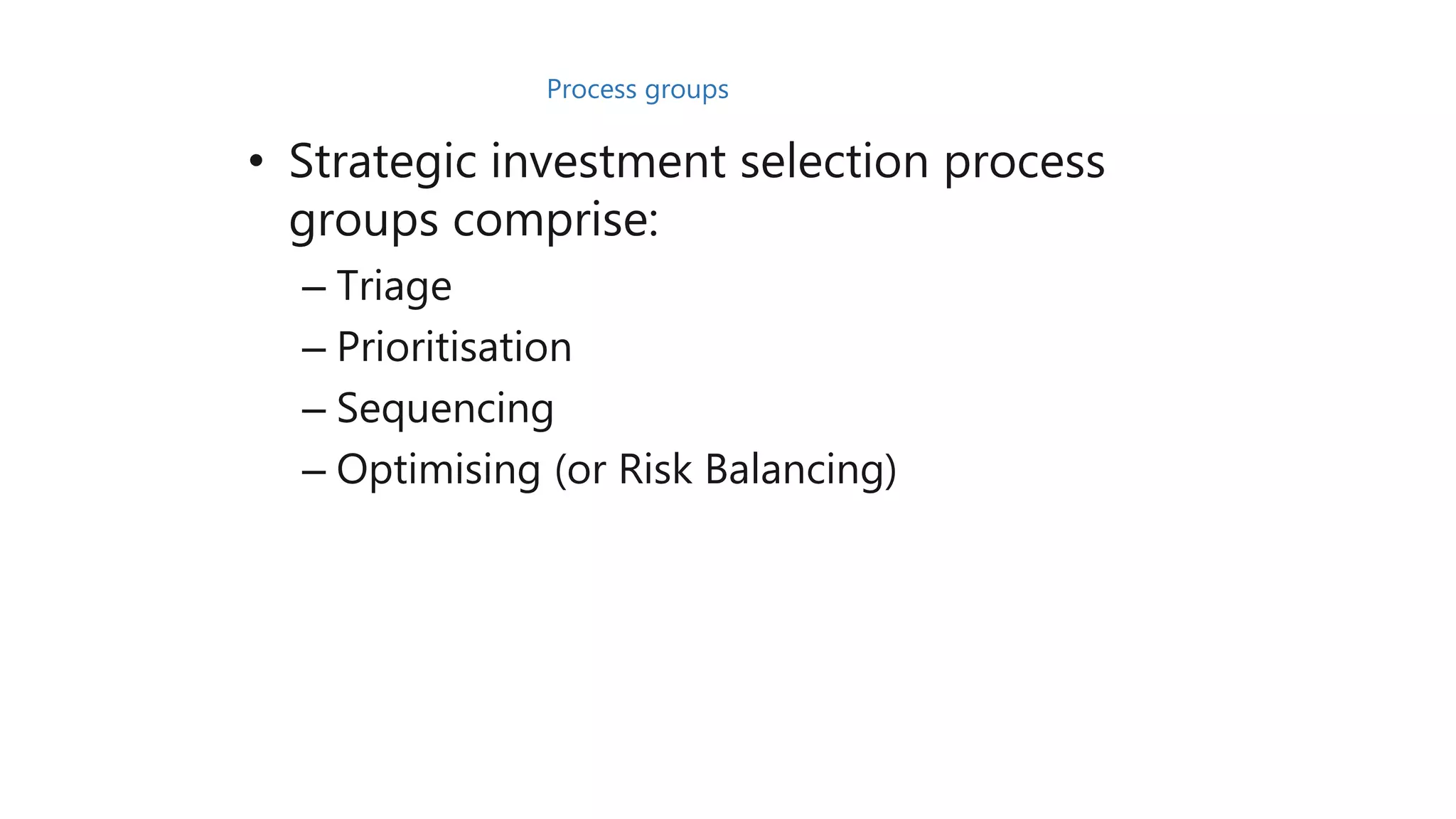 Process groups

• Strategic investment selection process groups comprise:
– Triage
– Prioritisation
– Sequencing
– Optimising (or Risk Balancing)